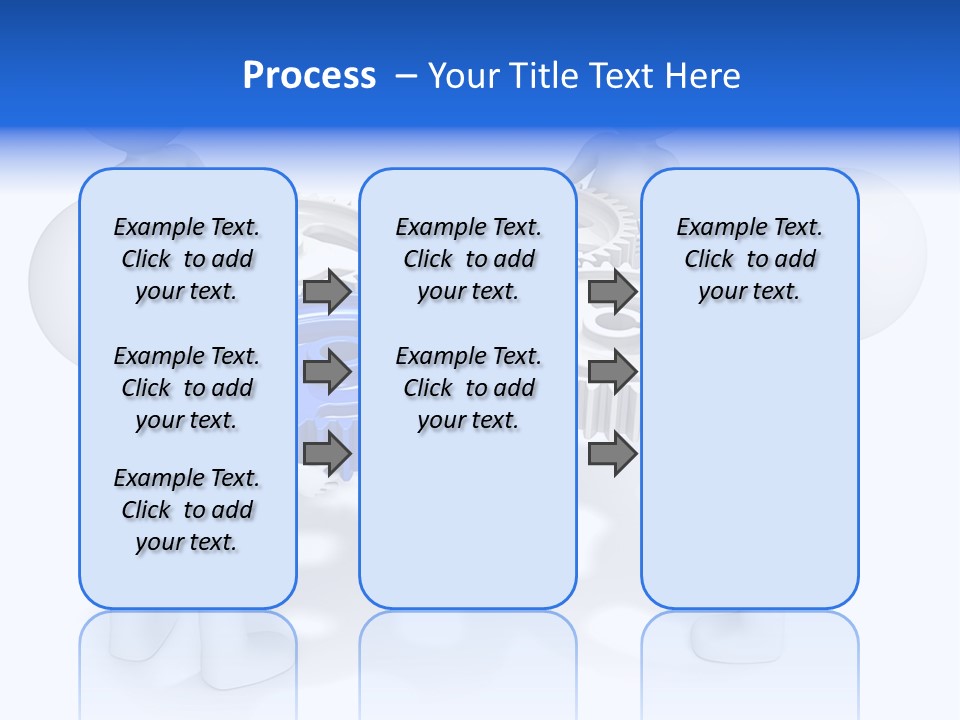 Process – Your Title Text Here

Example Text. Click to add your text.

Example Text. Click to add your text.

Example Text. Click to add your text.

Example Text. Click to add your text.

Example Text. Click to add your text.

Example Text. Click to add your text.